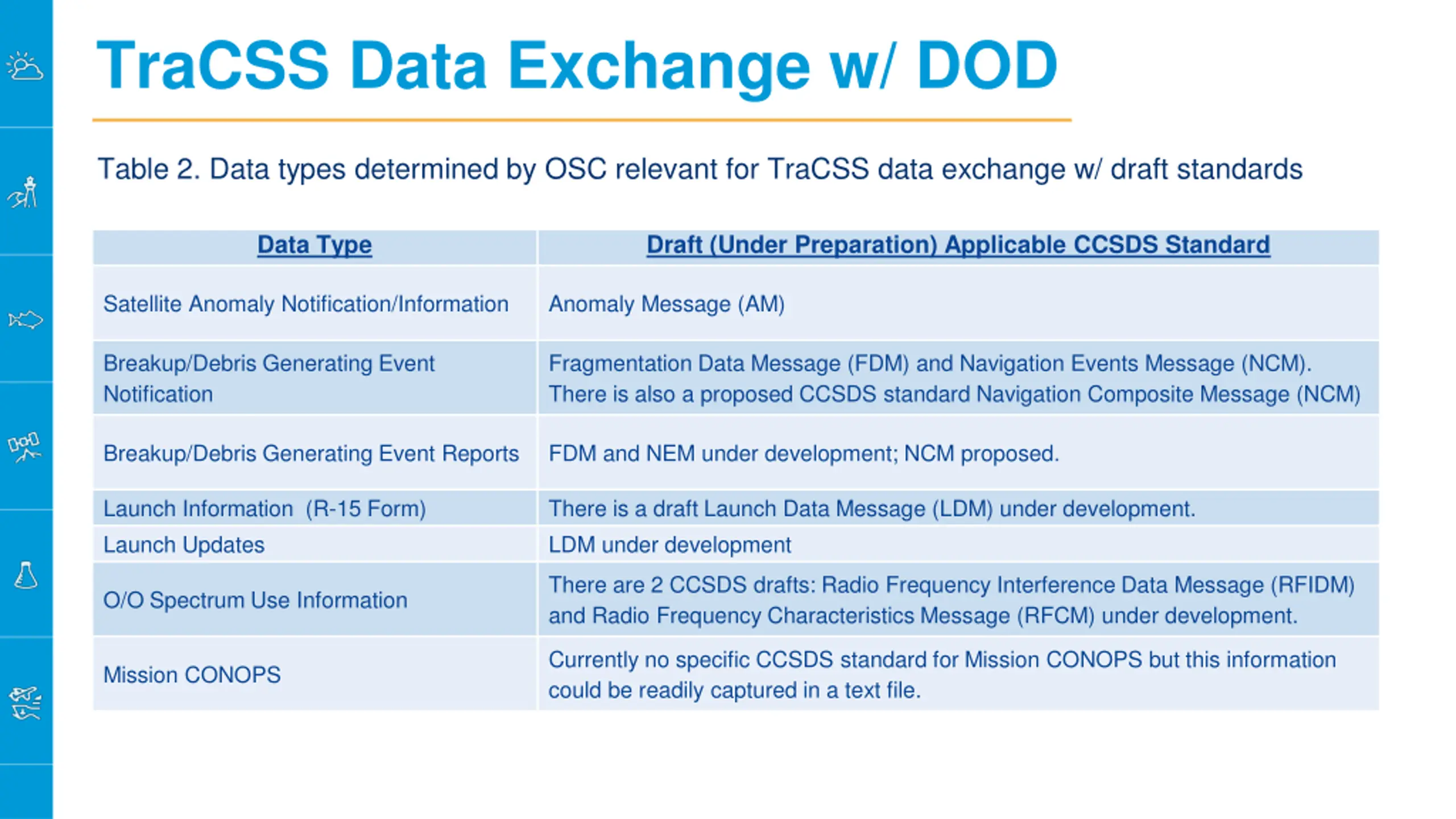 TraCSS Data Exchange w/ DOD

Table 2. Data types determined by OSC relevant for TraCSS data exchange w/ draft standards

| Data Type | Draft (Under Preparation) Applicable CCSDS Standard |
|---|---|
| Satellite Anomaly Notification/Information | Anomaly Message (AM) |
| Breakup/Debris Generating Event Notification | Fragmentation Data Message (FDM) and Navigation Events Message (NCM). There is also a proposed CCSDS standard Navigation Composite Message (NCM) |
| Breakup/Debris Generating Event Reports | FDM and NEM under development; NCM proposed. |
| Launch Information (R-15 Form) | There is a draft Launch Data Message (LDM) under development. |
| Launch Updates | LDM under development |
| O/O Spectrum Use Information | There are 2 CCSDS drafts: Radio Frequency Interference Data Message (RFIDM) and Radio Frequency Characteristics Message (RFCM) under development. |
| Mission CONOPS | Currently no specific CCSDS standard for Mission CONOPS but this information could be readily captured in a text file. |